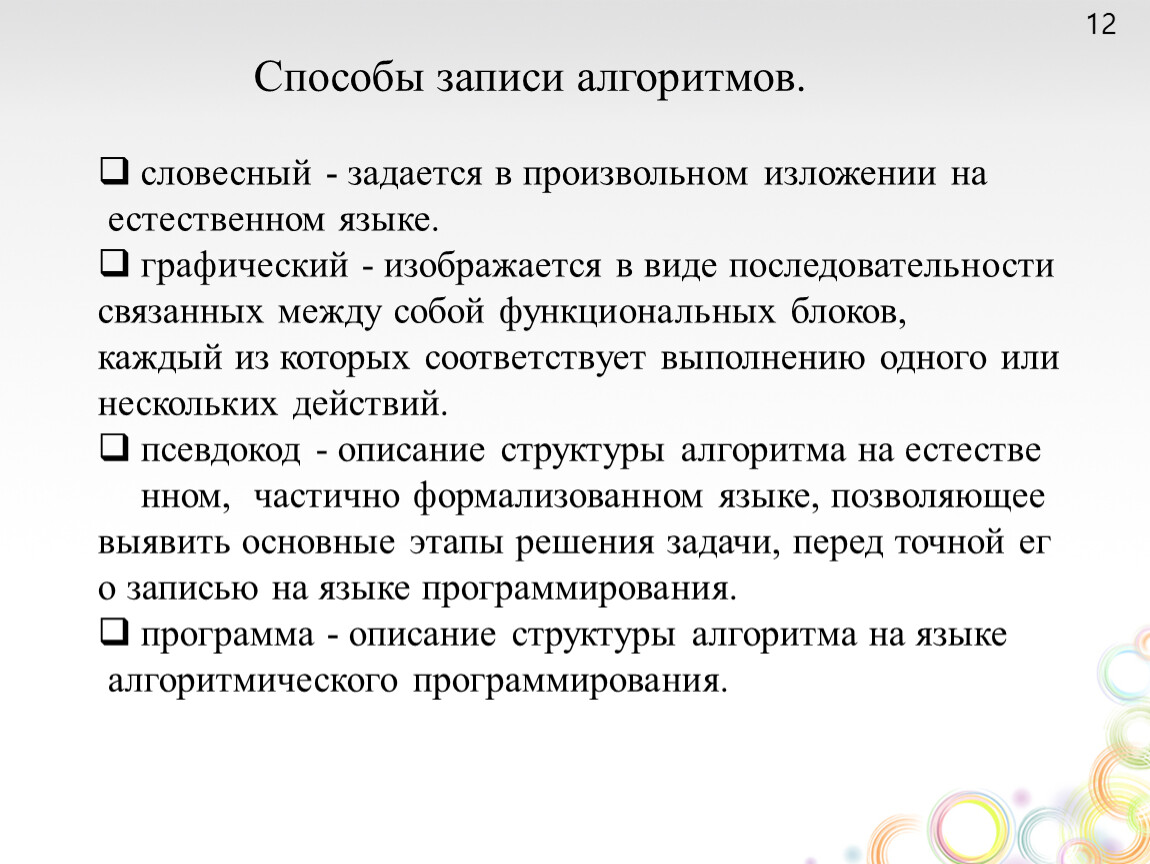 12

Способы записи алгоритмов.

❑ словесный - задается в произвольном изложении на естественном языке.

❑ графический - изображается в виде последовательности связанных между собой функциональных блоков, каждый из которых соответствует выполнению одного или нескольких действий.

❑ псевдокод - описание структуры алгоритма на естестве нном, частично формализованном языке, позволяющее выявить основные этапы решения задачи, перед точной ег о записью на языке программирования.

❑ программа - описание структуры алгоритма на языке алгоритмического программирования.